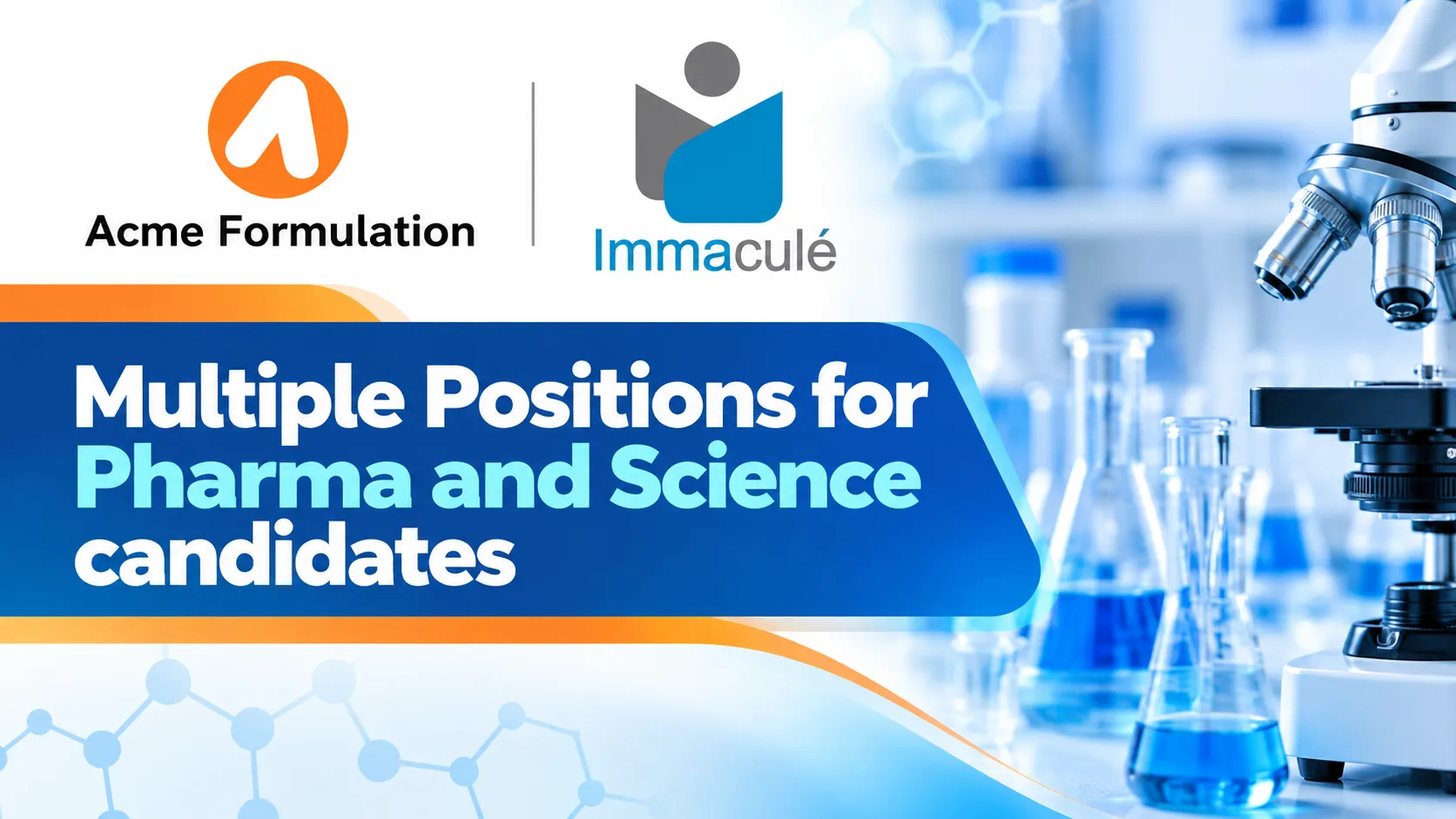 Acme Formulation

Immaculé

Multiple Positions for Pharma and Science candidates